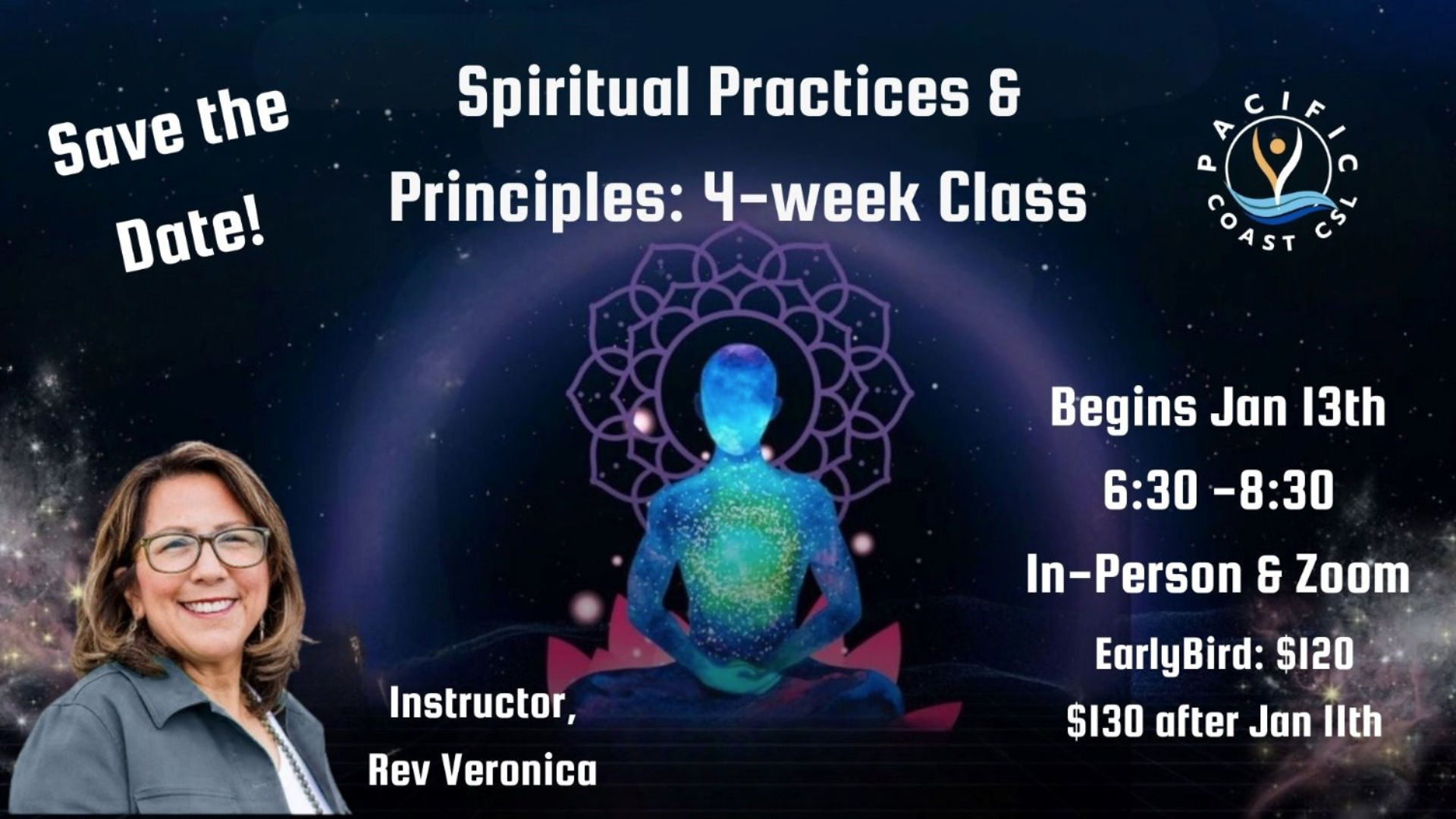 Save the Date!

Spiritual Practices & Principles: 4-week Class

PACIFIC COAST CSL

Begins Jan 13th

6:30 -8:30

In-Person & Zoom

EarlyBird: $120

$130 after Jan 11th

Instructor, Rev Veronica